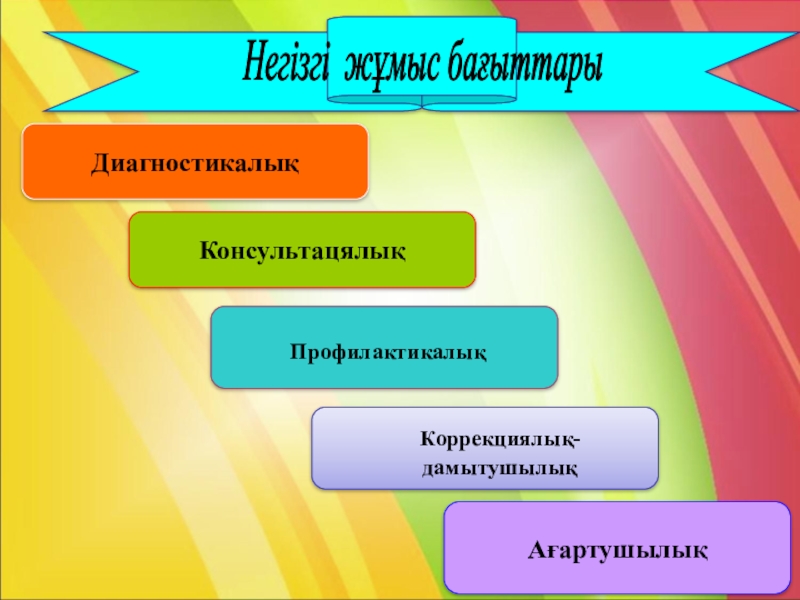 Негізгі жұмыс бағыттары

Диагностикалық

Консультацялық

Профилактикалық

Коррекциялық-дамытушылық

Ағартушылық